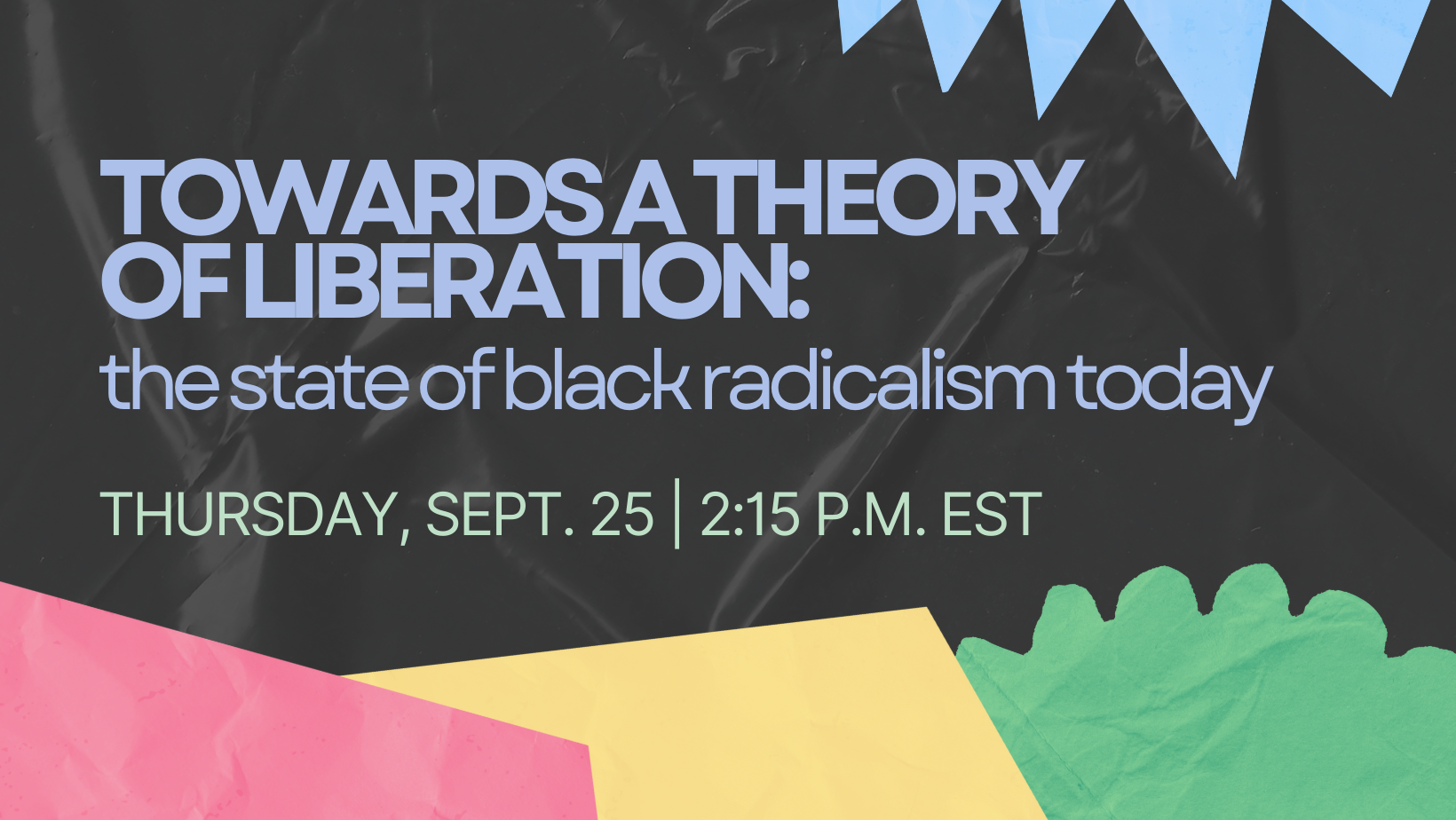 TOWARDS A THEORY OF LIBERATION:
the state of black radicalism today

THURSDAY, SEPT. 25 | 2:15 P.M. EST